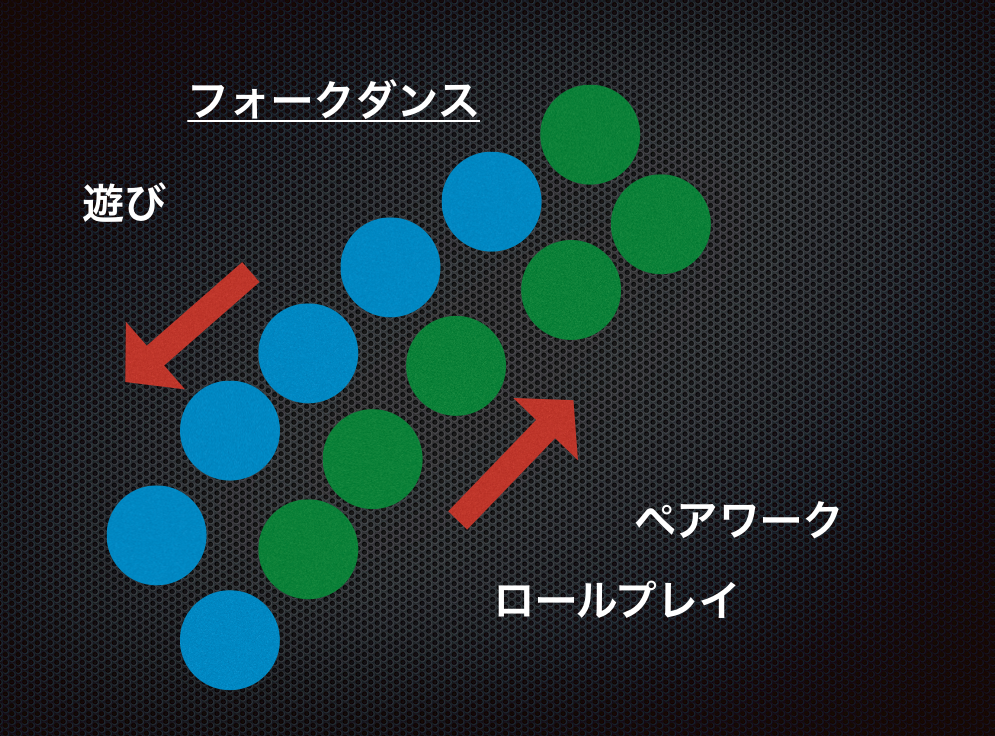 フォークダンス

遊び

ペアワーク

ロールプレイ